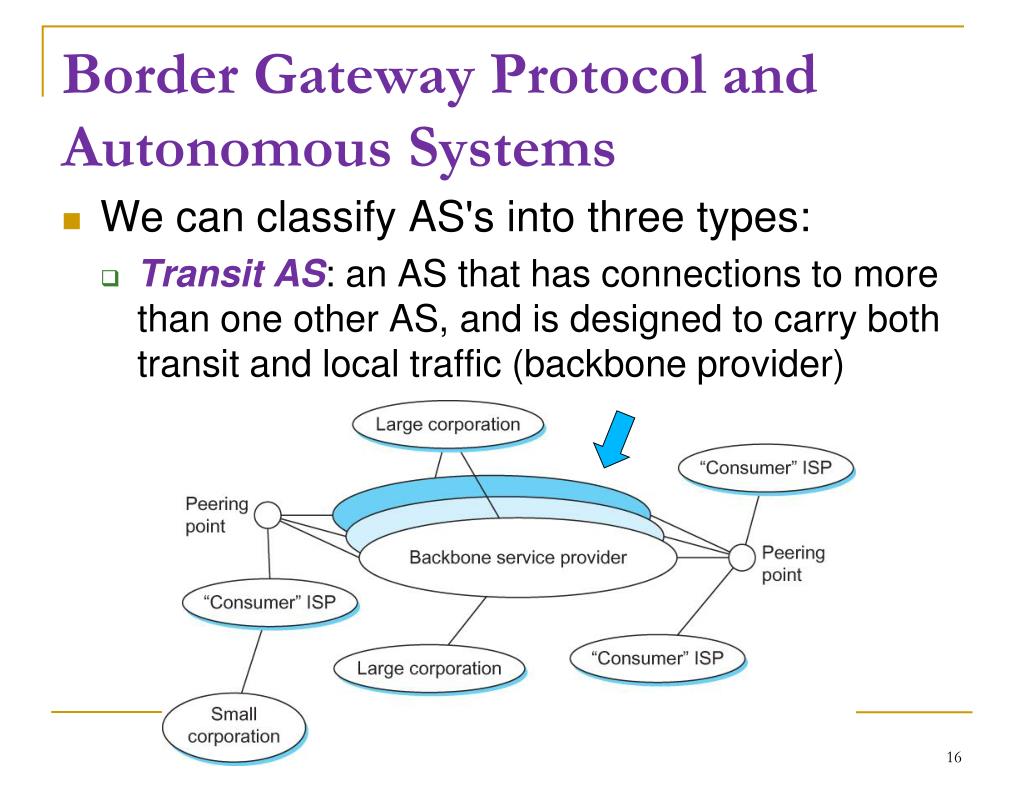 Border Gateway Protocol and Autonomous Systems

We can classify AS's into three types:

Transit AS: an AS that has connections to more than one other AS, and is designed to carry both transit and local traffic (backbone provider)

Large corporation
"Consumer" ISP
Peering point
Backbone service provider
Peering point
"Consumer" ISP
Large corporation
"Consumer" ISP
Small corporation

16